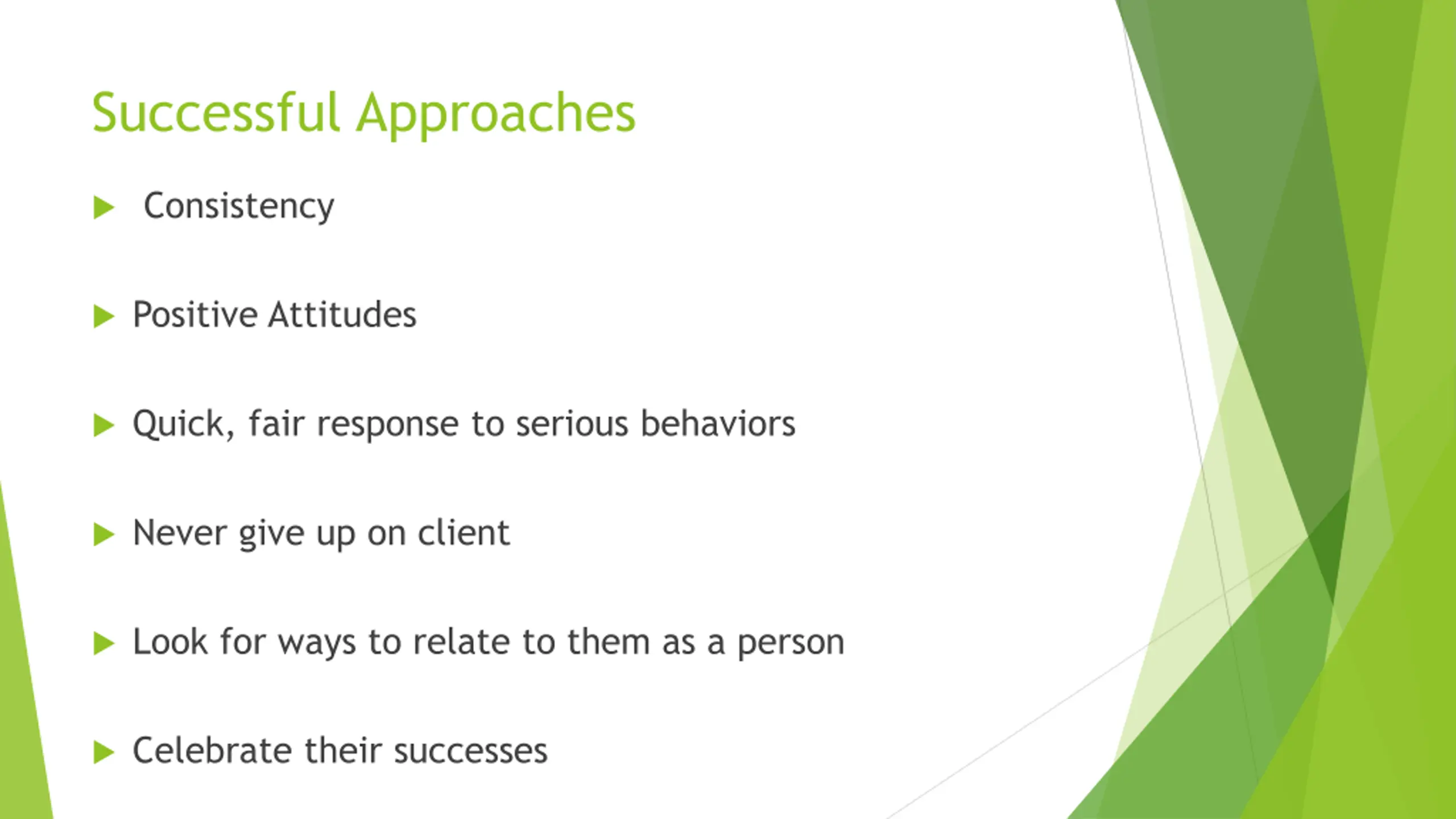 Successful Approaches

Consistency

Positive Attitudes

Quick, fair response to serious behaviors

Never give up on client

Look for ways to relate to them as a person

Celebrate their successes